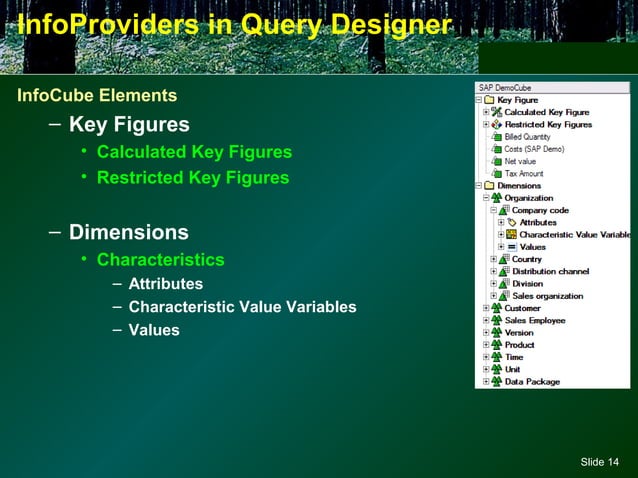 InfoProviders in Query Designer

InfoCube Elements

– Key Figures
  • Calculated Key Figures
  • Restricted Key Figures

– Dimensions
  • Characteristics
    – Attributes
    – Characteristic Value Variables
    – Values

SAP DemoCube
Key Figure
Calculated Key Figure
Restricted Key Figures
Billed Quantity
Costs (SAP Demo)
Net value
Tax Amount
Dimensions
Organization
Company code
Attributes
Characteristic Value Variable
Values
Country
Distribution channel
Division
Sales organization
Customer
Sales Employee
Version
Product
Time
Unit
Data Package

Slide 14